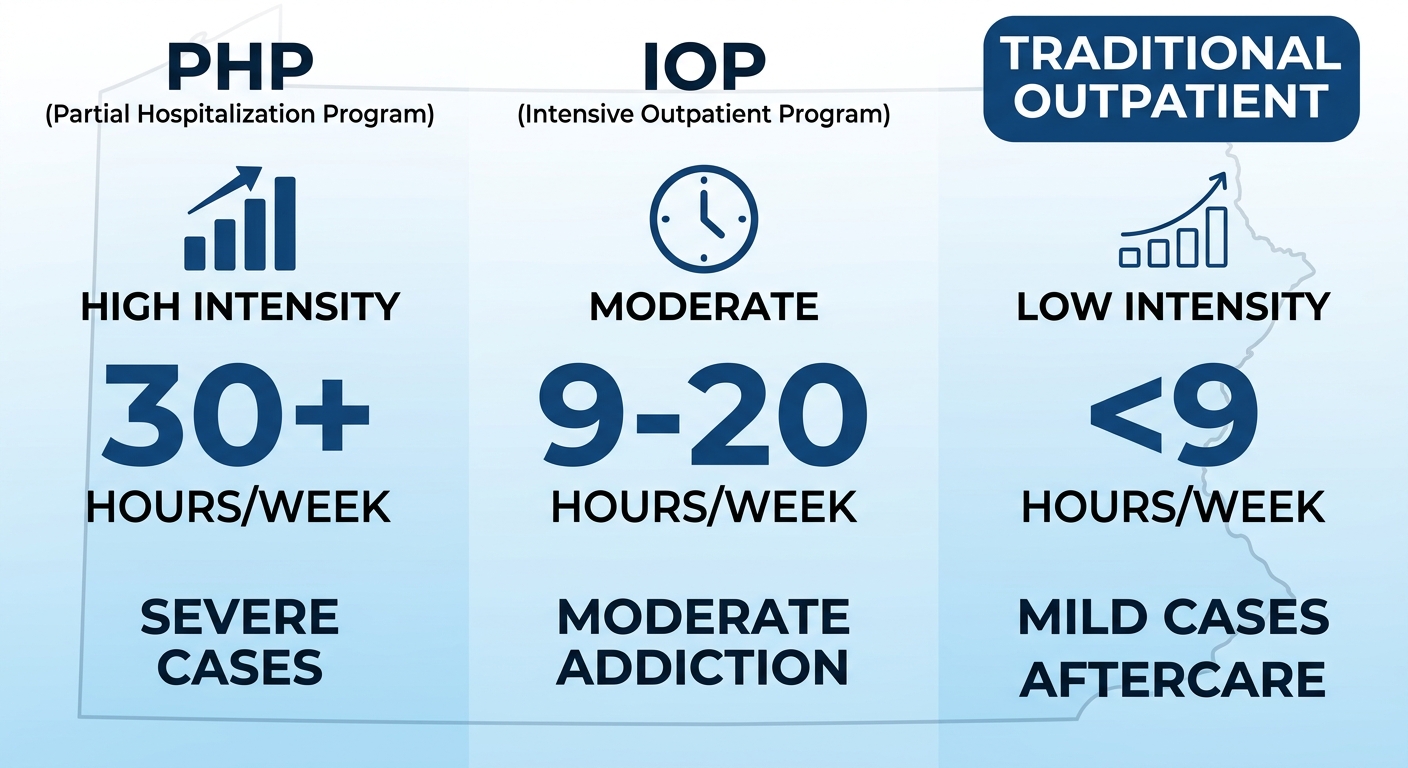 PHP
(Partial Hospitalization Program)

HIGH INTENSITY

30+
HOURS/WEEK

SEVERE CASES

IOP
(Intensive Outpatient Program)

MODERATE

9-20
HOURS/WEEK

MODERATE ADDICTION

TRADITIONAL OUTPATIENT

LOW INTENSITY

<9
HOURS/WEEK

MILD CASES AFTERCARE